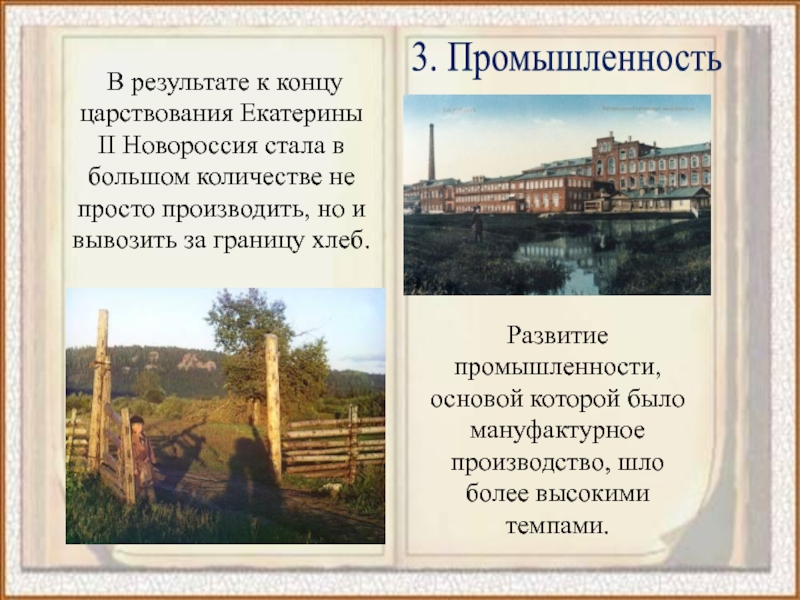 В результате к концу царствования Екатерины II Новороссия стала в большом количестве не просто производить, но и вывозить за границу хлеб.

3. Промышленность

Развитие промышленности, основой которой было мануфактурное производство, шло более высокими темпами.